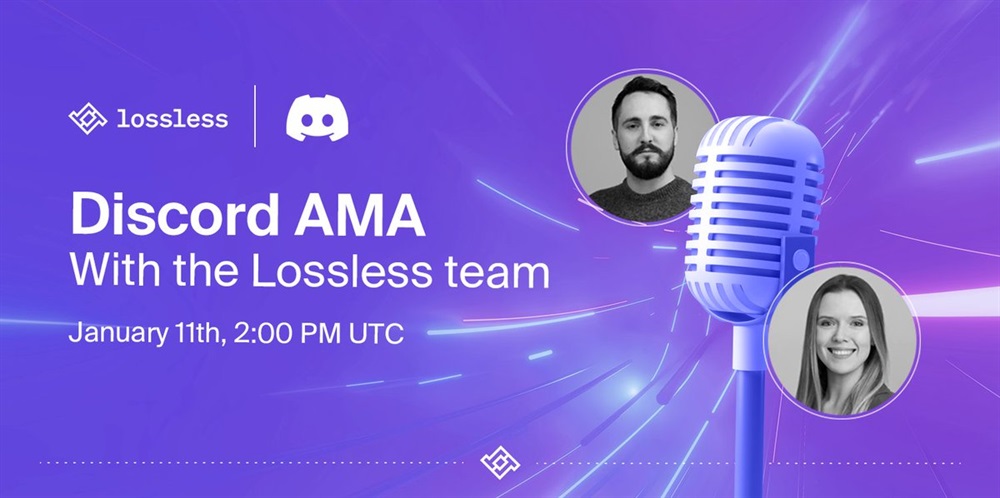 lossless

Discord AMA
With the Lossless team

January 11th, 2:00 PM UTC